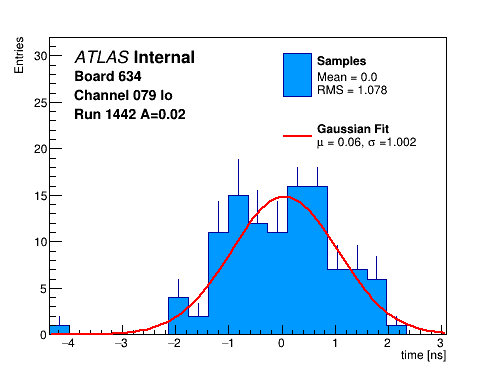 Entries

30

25

20

15

10

5

0

ATLAS Internal
Board 634
Channel 079 lo
Run 1442 A=0.02

Samples
Mean = 0.0
RMS = 1.078

Gaussian Fit
μ = 0.06, σ =1.002

−4 −3 −2 −1 0 1 2 3

time [ns]